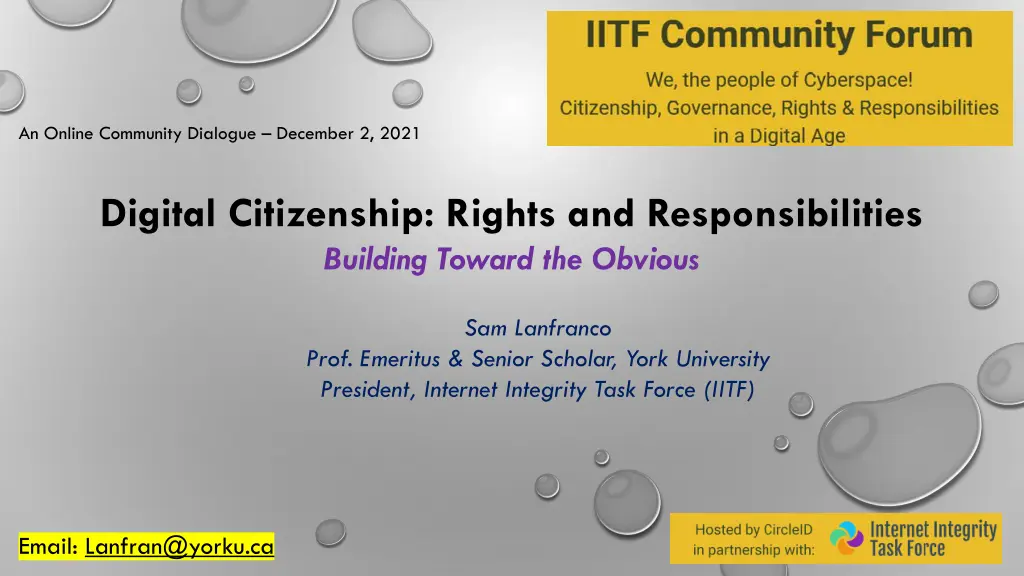 IITF Community Forum
We, the people of Cyberspace!
Citizenship, Governance, Rights & Responsibilities in a Digital Age

An Online Community Dialogue – December 2, 2021

Digital Citizenship: Rights and Responsibilities
Building Toward the Obvious

Sam Lanfranco
Prof. Emeritus & Senior Scholar, York University
President, Internet Integrity Task Force (IITF)

Email: Lanfran@yorku.ca

Hosted by CircleID in partnership with:
Internet Integrity Task Force